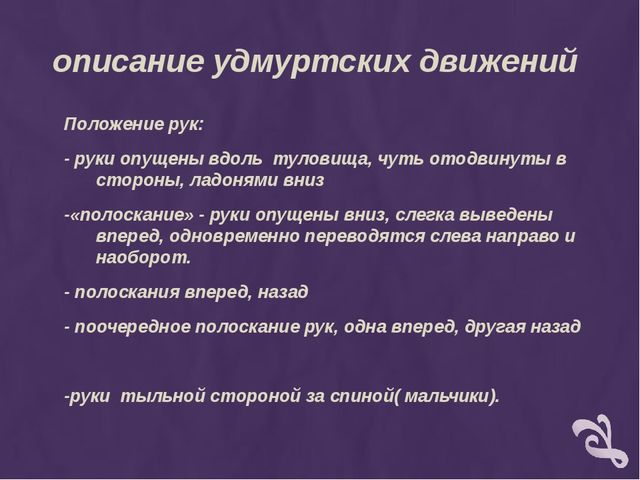 описание удмуртских движений

Положение рук:

- руки опущены вдоль  туловища, чуть отодвинуты в стороны, ладонями вниз

-«полоскание» - руки опущены вниз, слегка выведены вперед, одновременно переводятся слева направо и наоборот.

- полоскания вперед, назад

- поочередное полоскание рук, одна вперед, другая назад

-руки  тыльной стороной за спиной( мальчики).